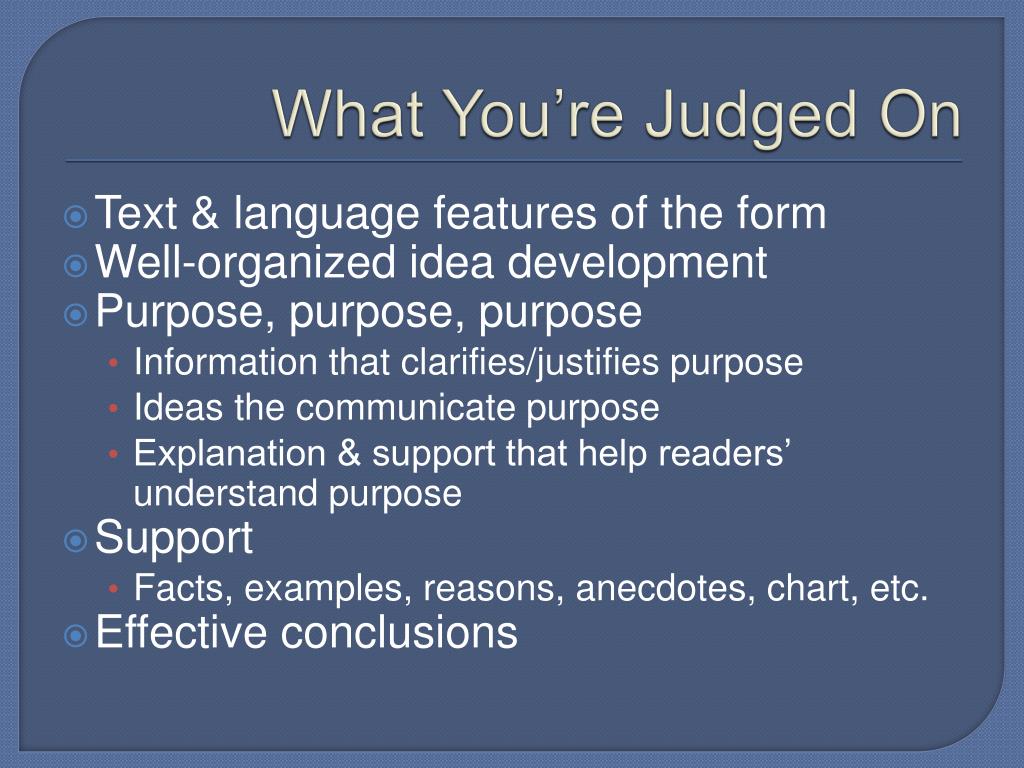 What You’re Judged On

Text & language features of the form
Well-organized idea development
Purpose, purpose, purpose
• Information that clarifies/justifies purpose
• Ideas the communicate purpose
• Explanation & support that help readers’ understand purpose
Support
• Facts, examples, reasons, anecdotes, chart, etc.
Effective conclusions